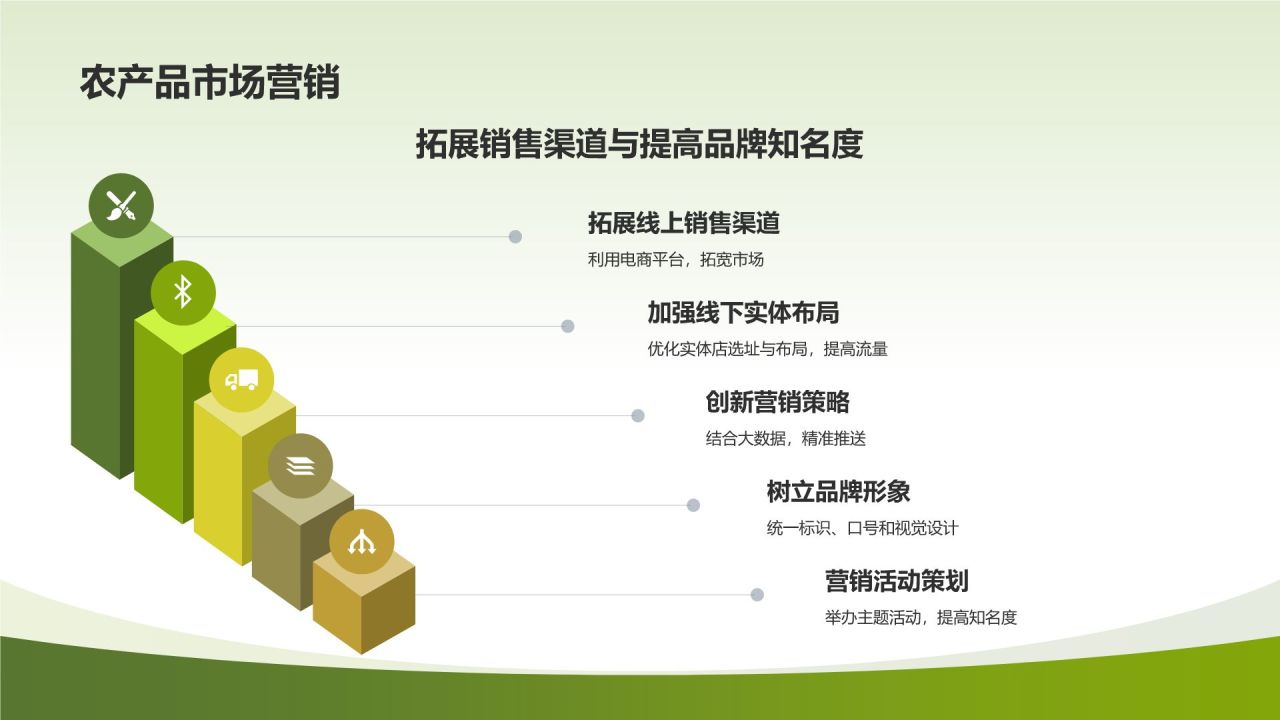 农产品市场营销

拓展销售渠道与提高品牌知名度

拓展线上销售渠道

利用电商平台，拓宽市场

加强线下实体布局

优化实体店选址与布局，提高流量

创新营销策略

结合大数据，精准推送

树立品牌形象

统一标识、口号和视觉设计

营销活动策划

举办主题活动，提高知名度